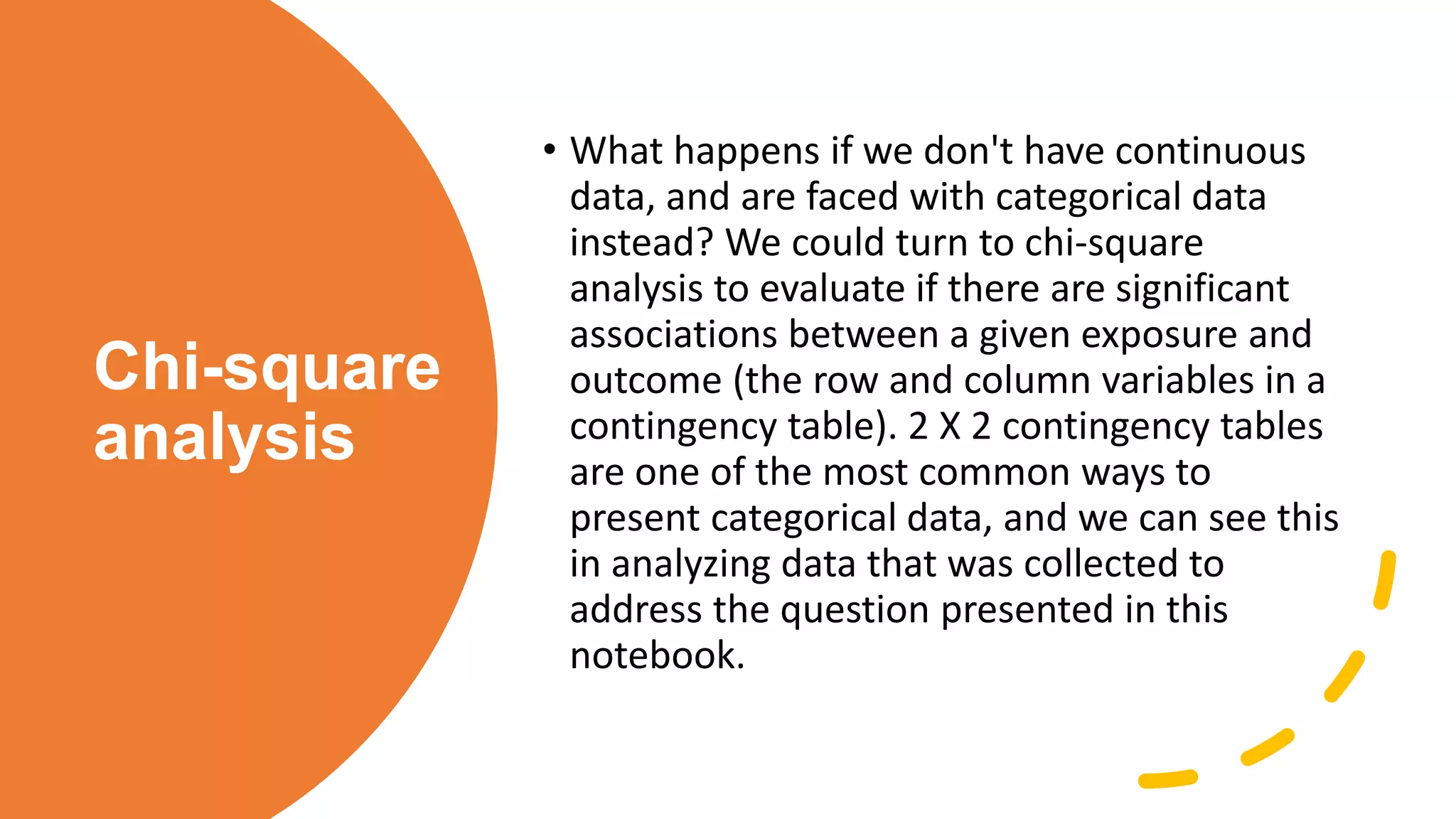 Chi-square analysis

• What happens if we don't have continuous data, and are faced with categorical data instead? We could turn to chi-square analysis to evaluate if there are significant associations between a given exposure and outcome (the row and column variables in a contingency table). 2 X 2 contingency tables are one of the most common ways to present categorical data, and we can see this in analyzing data that was collected to address the question presented in this notebook.